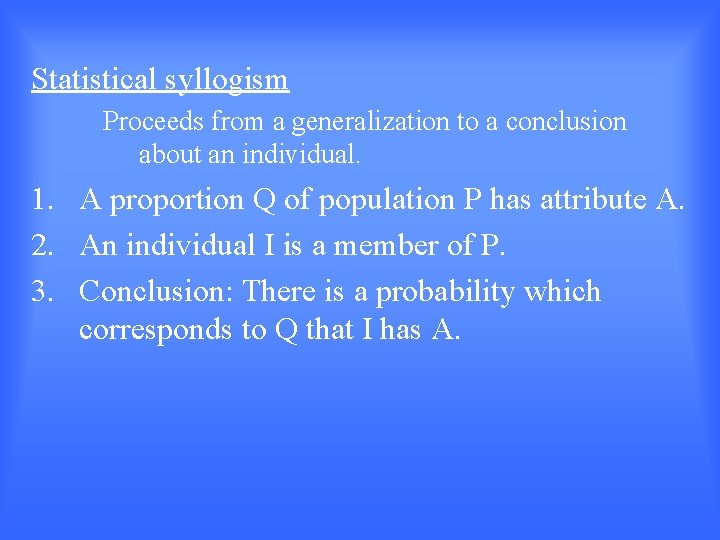 Statistical syllogism

Proceeds from a generalization to a conclusion about an individual.

1. A proportion Q of population P has attribute A.
2. An individual I is a member of P.
3. Conclusion: There is a probability which corresponds to Q that I has A.